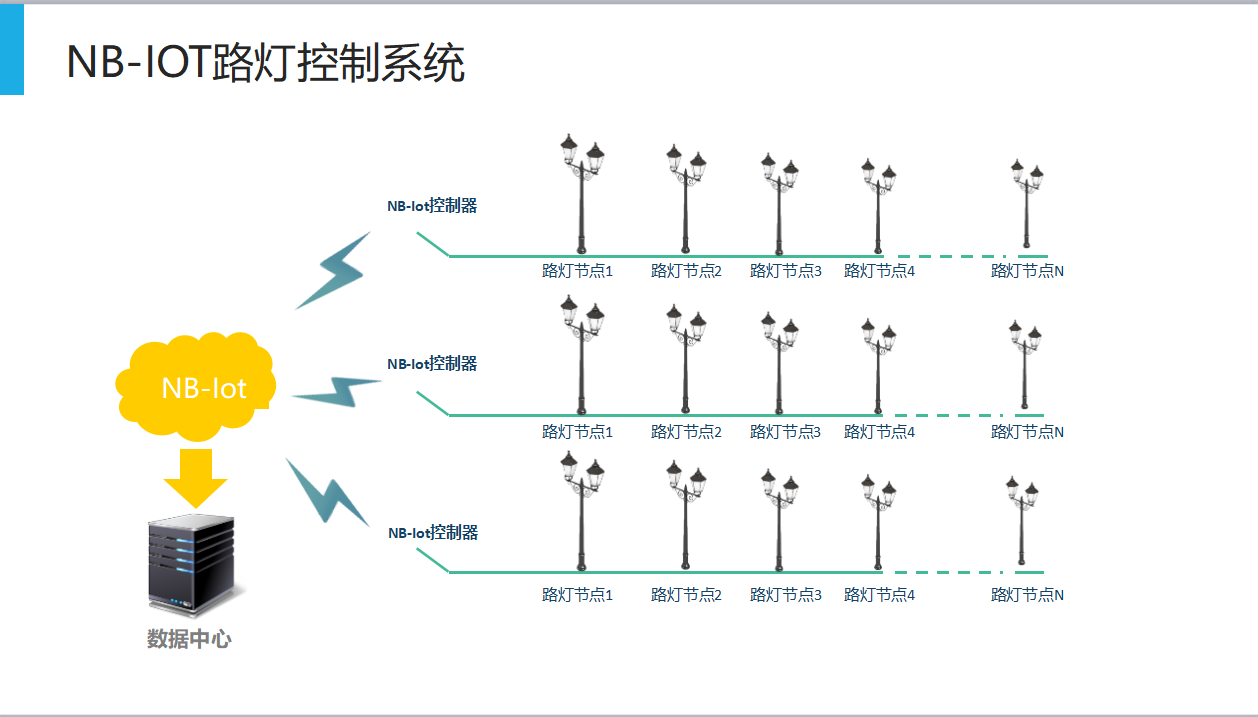 NB-IOT路灯控制系统

NB-Iot控制器

路灯节点1 路灯节点2 路灯节点3 路灯节点4 路灯节点N

NB-Iot

NB-Iot控制器

路灯节点1 路灯节点2 路灯节点3 路灯节点4 路灯节点N

NB-Iot控制器

路灯节点1 路灯节点2 路灯节点3 路灯节点4 路灯节点N

数据中心